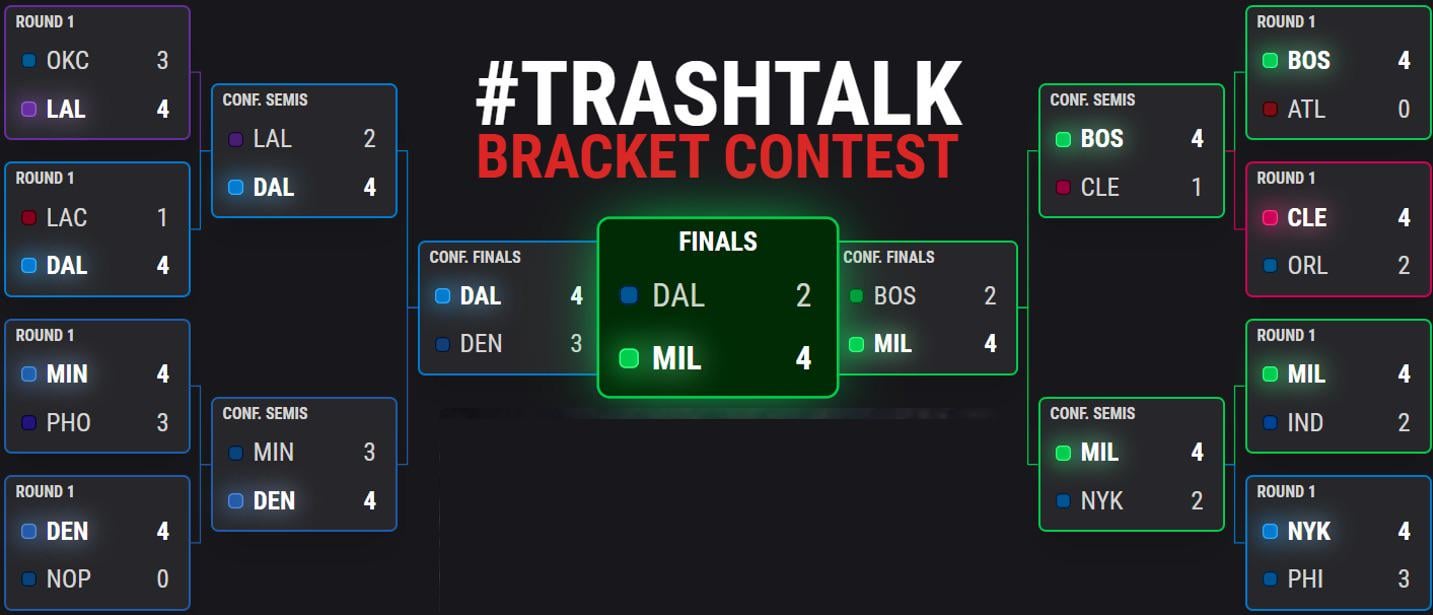 #TRASHTALK
BRACKET CONTEST

ROUND 1
OKC 3
LAL 4

ROUND 1
LAC 1
DAL 4

ROUND 1
MIN 4
PHO 3

ROUND 1
DEN 4
NOP 0

CONF. SEMIS
LAL 2
DAL 4

CONF. SEMIS
MIN 3
DEN 4

CONF. FINALS
DAL 4
DEN 3

FINALS
DAL 2
MIL 4

CONF. FINALS
BOS 2
MIL 4

CONF. SEMIS
BOS 4
CLE 1

CONF. SEMIS
MIL 4
NYK 2

ROUND 1
BOS 4
ATL 0

ROUND 1
CLE 4
ORL 2

ROUND 1
MIL 4
IND 2

ROUND 1
NYK 4
PHI 3